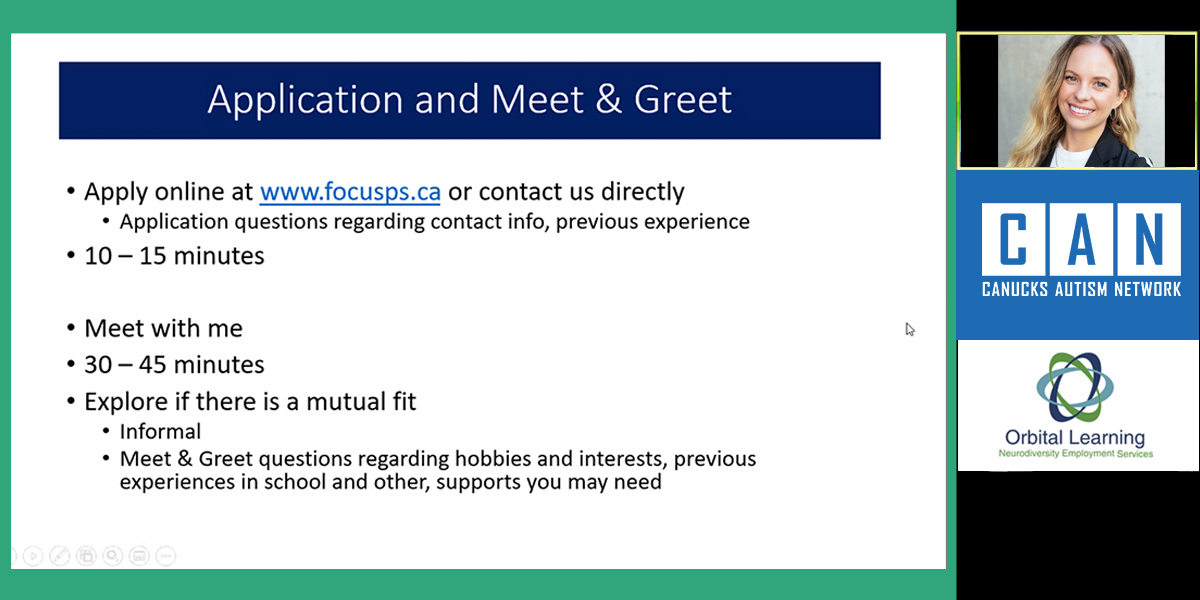 Application and Meet & Greet

• Apply online at www.focusps.ca or contact us directly
• Application questions regarding contact info, previous experience
• 10 – 15 minutes

• Meet with me
• 30 – 45 minutes
• Explore if there is a mutual fit
• Informal
• Meet & Greet questions regarding hobbies and interests, previous experiences in school and other, supports you may need

CAN
CANUCKS AUTISM NETWORK

Orbital Learning
Neurodiversity Employment Services